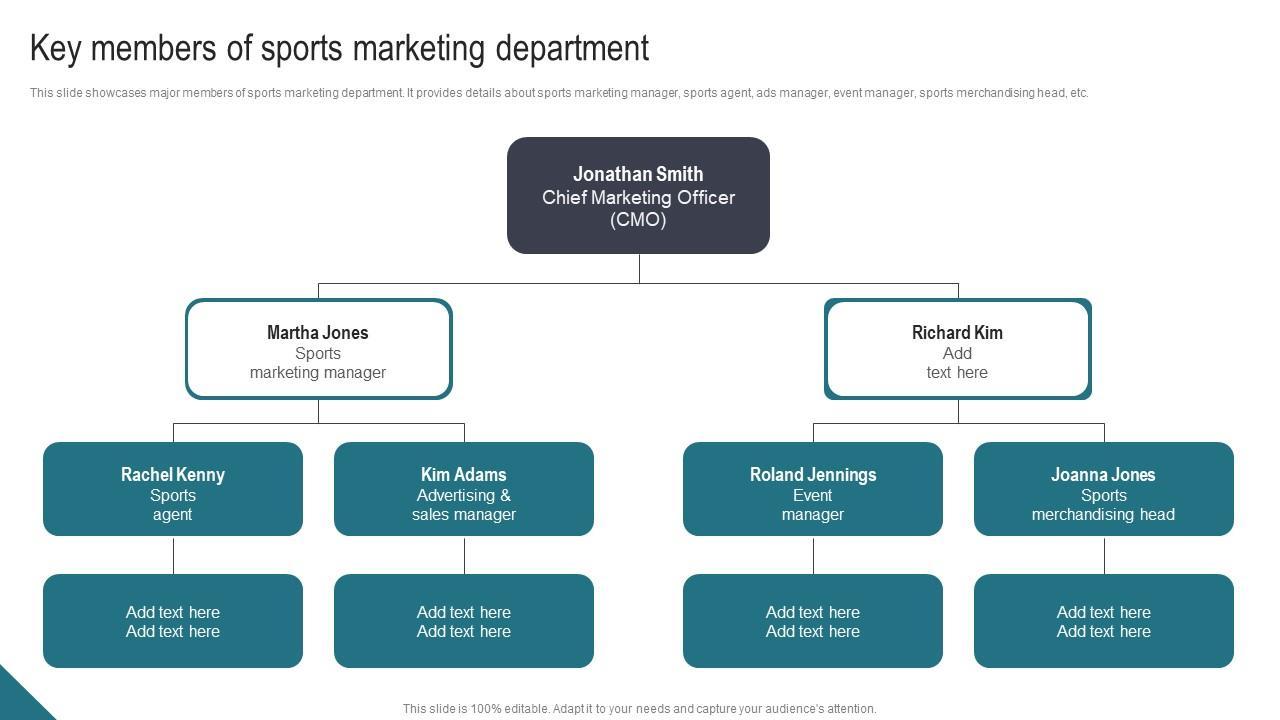 Key members of sports marketing department

This slide showcases major members of sports marketing department. It provides details about sports marketing manager, sports agent, ads manager, event manager, sports merchandising head, etc.

Jonathan Smith
Chief Marketing Officer (CMO)

Martha Jones
Sports marketing manager

Richard Kim
Add text here

Rachel Kenny
Sports agent

Kim Adams
Advertising & sales manager

Roland Jennings
Event manager

Joanna Jones
Sports merchandising head

Add text here
Add text here

Add text here
Add text here

Add text here
Add text here

Add text here
Add text here

This slide is 100% editable. Adapt it to your needs and capture your audience's attention.